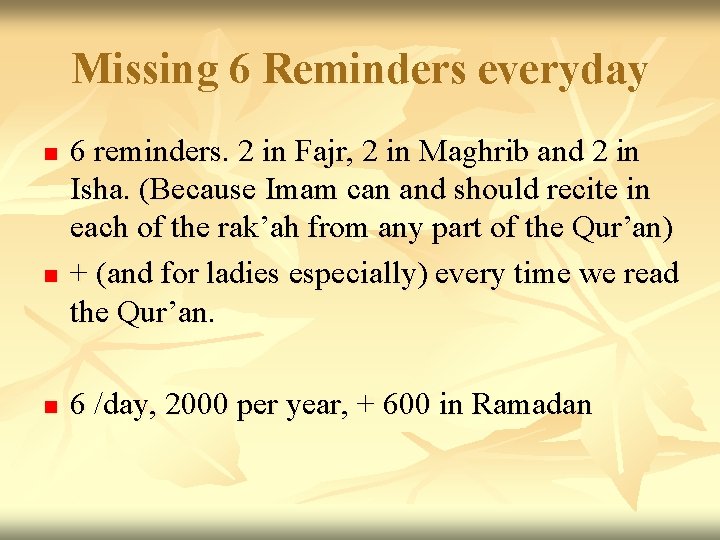 Missing 6 Reminders everyday

- 6 reminders. 2 in Fajr, 2 in Maghrib and 2 in Isha. (Because Imam can and should recite in each of the rak’ah from any part of the Qur’an)
- + (and for ladies especially) every time we read the Qur’an.

- 6 /day, 2000 per year, + 600 in Ramadan